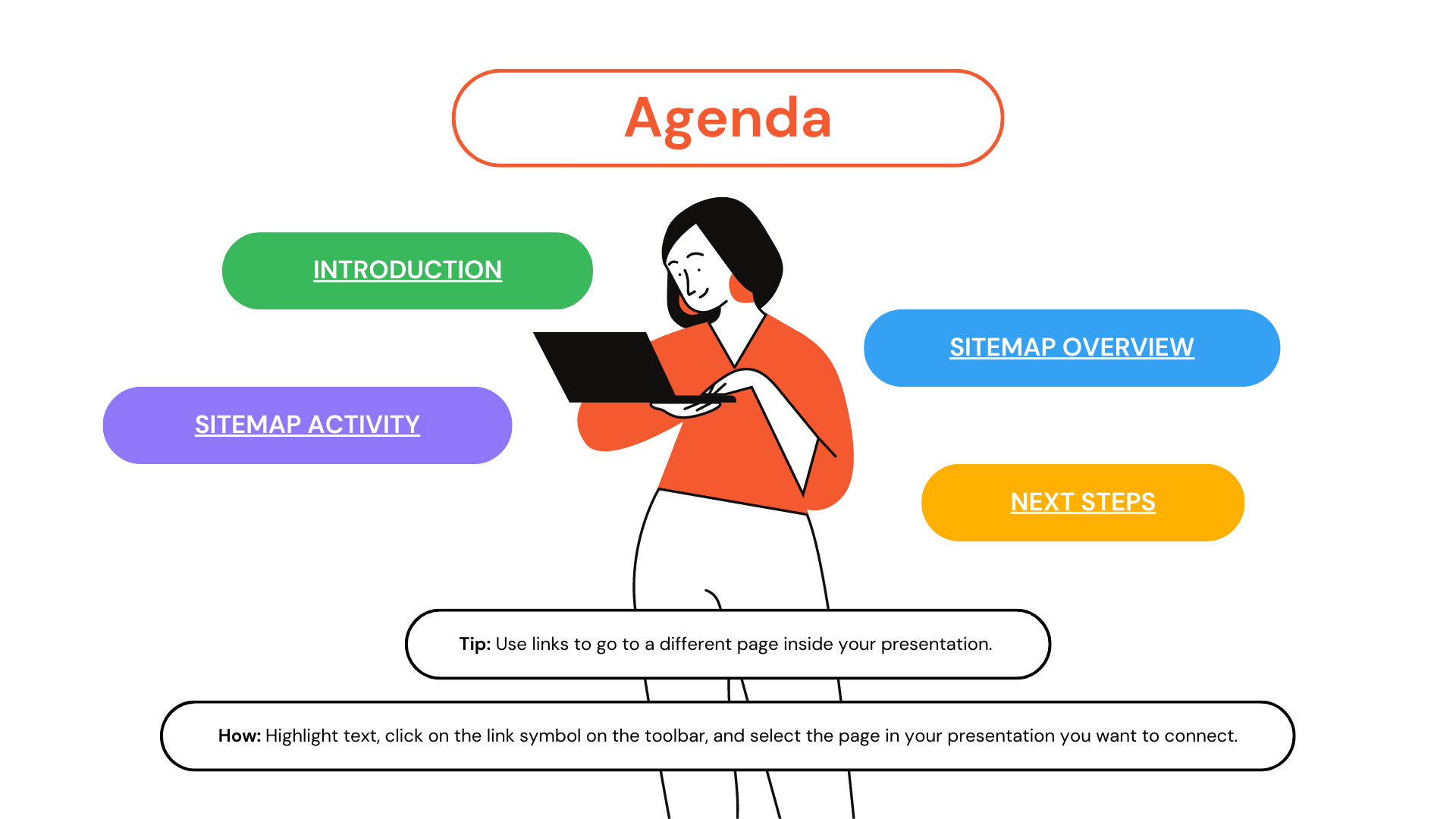 Agenda

INTRODUCTION

SITEMAP OVERVIEW

SITEMAP ACTIVITY

NEXT STEPS

Tip: Use links to go to a different page inside your presentation.

How: Highlight text, click on the link symbol on the toolbar, and select the page in your presentation you want to connect.